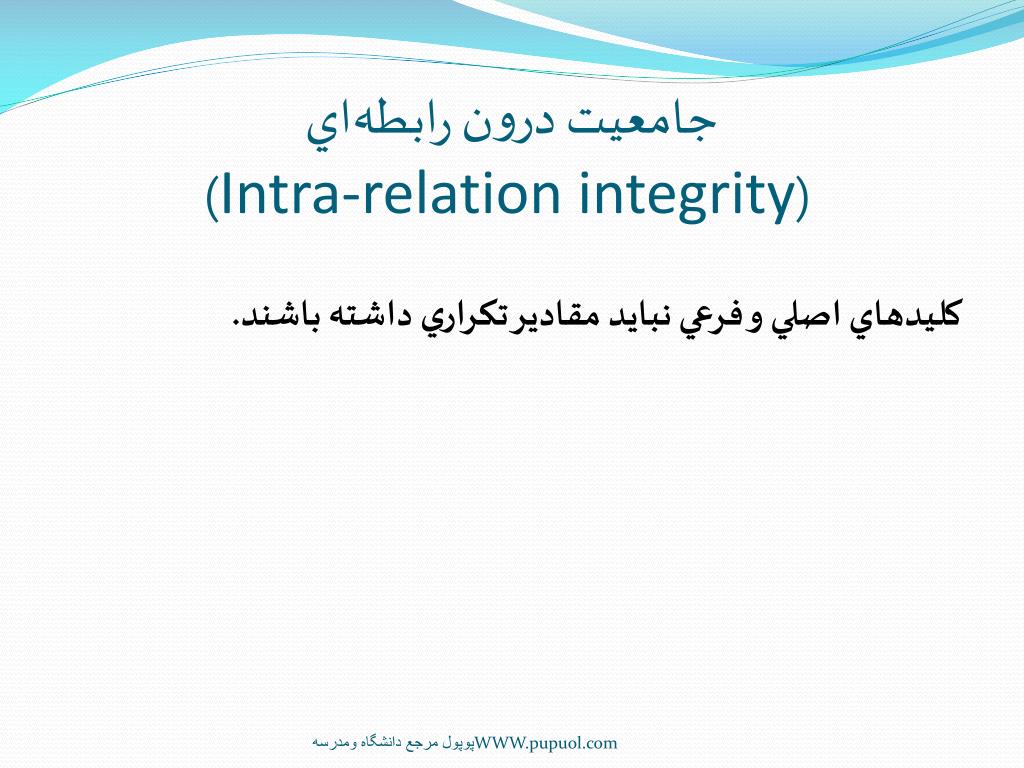 جامعيت درون رابطه‌اي
(Intra-relation integrity)

كليدهاي اصلي وفرعي نبايد مقاديرتكراري داشته باشند.

WWW.pupuol.comپوپول مرجع دانشگاه ومدرسه